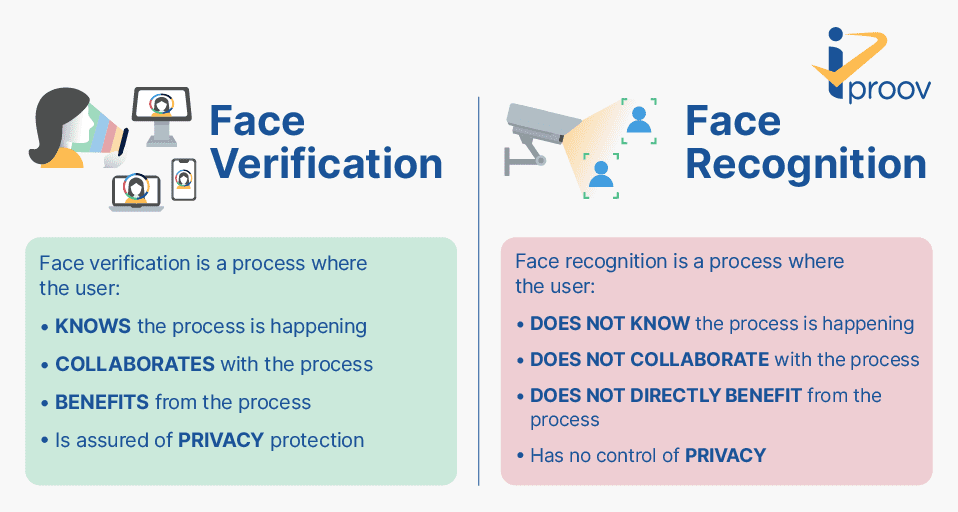 iproov

Face Verification

Face verification is a process where the user:

• KNOWS the process is happening

• COLLABORATES with the process

• BENEFITS from the process

• Is assured of PRIVACY protection

Face Recognition

Face recognition is a process where the user:

• DOES NOT KNOW the process is happening

• DOES NOT COLLABORATE with the process

• DOES NOT DIRECTLY BENEFIT from the process

• Has no control of PRIVACY